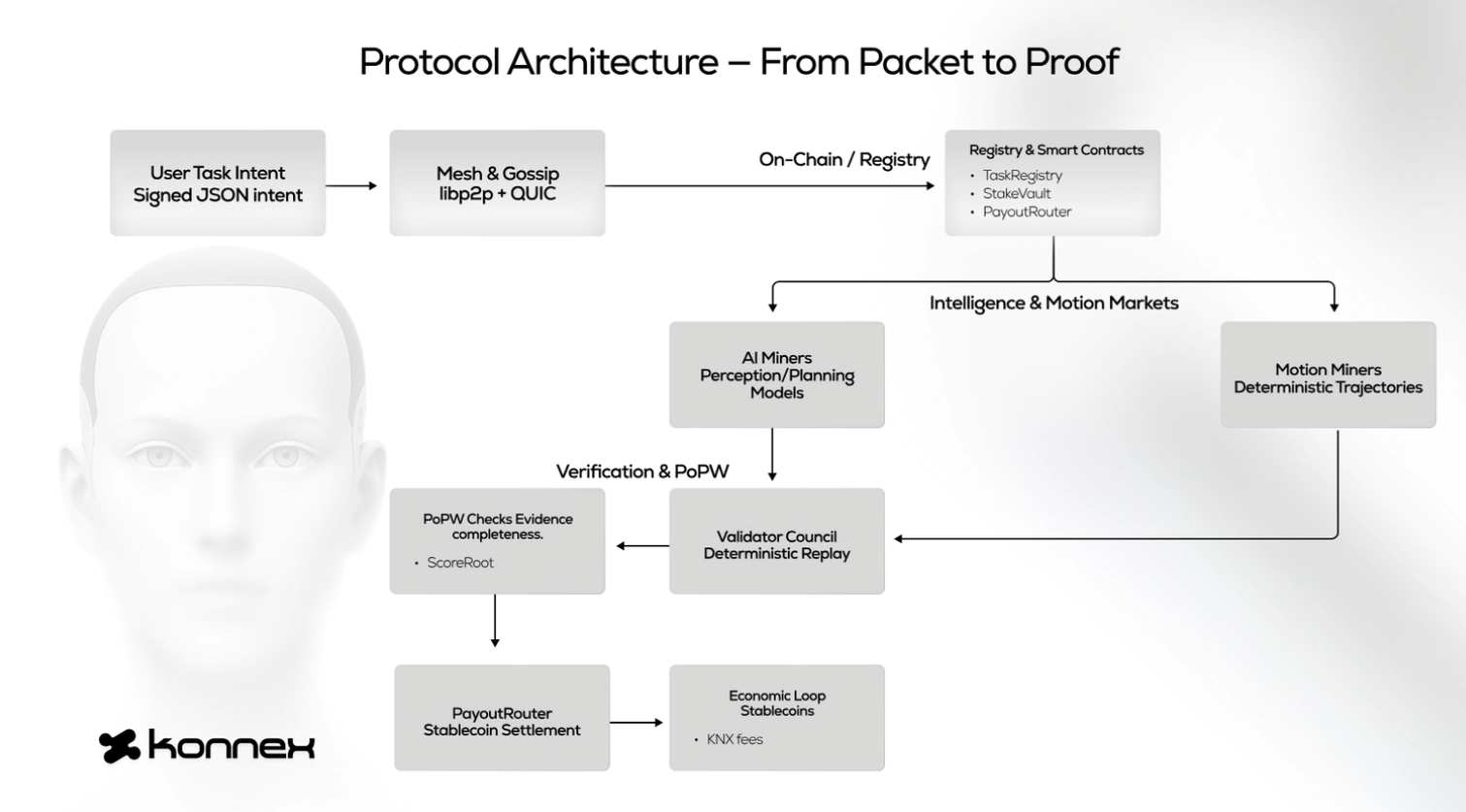 Protocol Architecture – From Packet to Proof

User Task Intent
Signed JSON intent

Mesh & Gossip
libp2p + QUIC

On-Chain / Registry

Registry & Smart Contracts
• TaskRegistry
• StakeVault
• PayoutRouter

Intelligence & Motion Markets

AI Miners
Perception/Planning
Models

Motion Miners
Deterministic Trajectories

Verification & PoPW

PoPW Checks Evidence completeness.
• ScoreRoot

Validator Council
Deterministic Replay

PayoutRouter
Stablecoin Settlement

Economic Loop
Stablecoins
• KNX fees

konnex